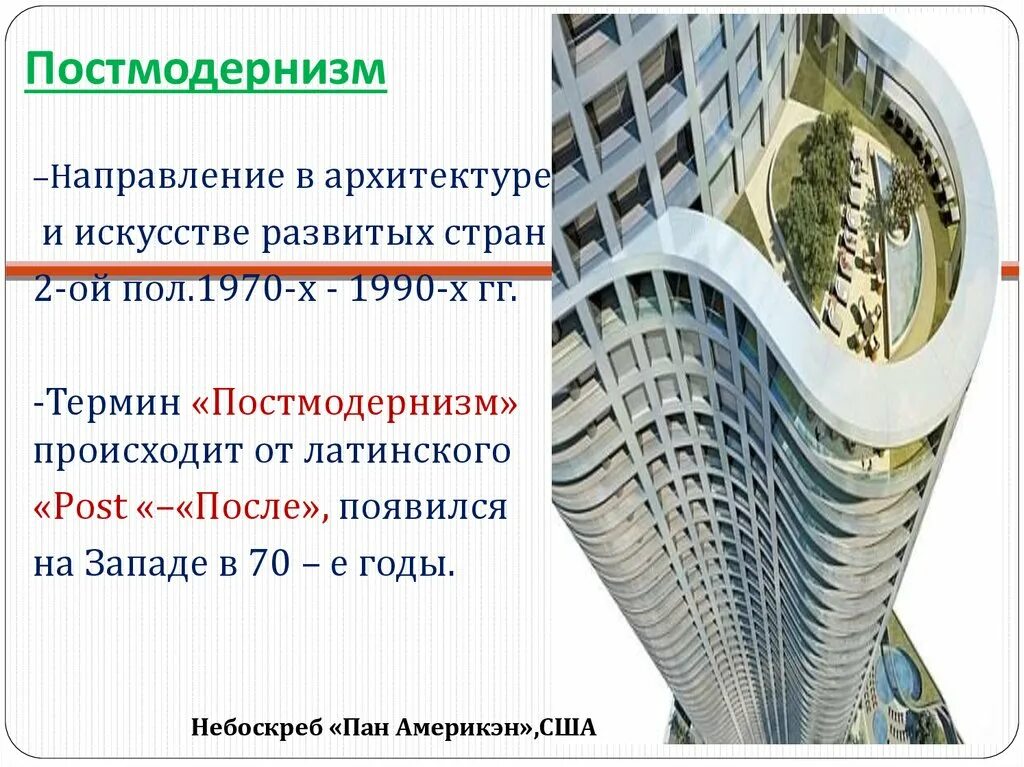 Постмодернизм

–Направление в архитектуре и искусстве развитых стран 2-ой пол.1970-х - 1990-х гг.

-Термин «Постмодернизм» происходит от латинского «Post «–«После», появился на Западе в 70 – е годы.

Небоскреб «Пан Америкэн»,США